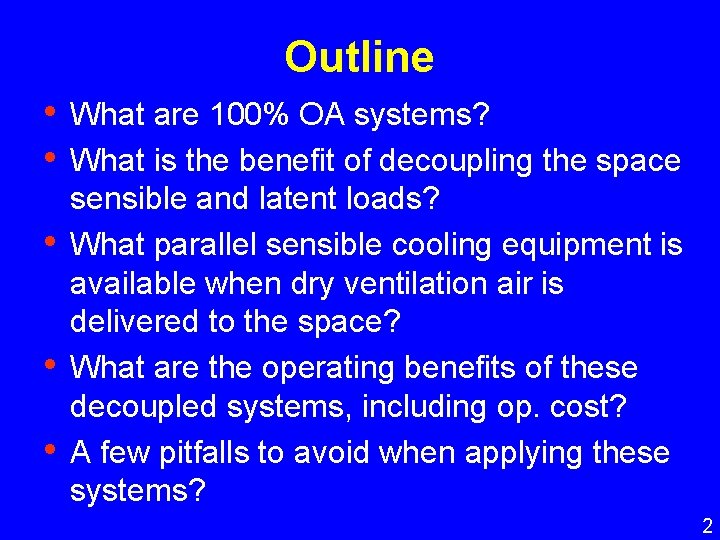 Outline

• What are 100% OA systems?
• What is the benefit of decoupling the space sensible and latent loads?
• What parallel sensible cooling equipment is available when dry ventilation air is delivered to the space?
• What are the operating benefits of these decoupled systems, including op. cost?
• A few pitfalls to avoid when applying these systems?

2